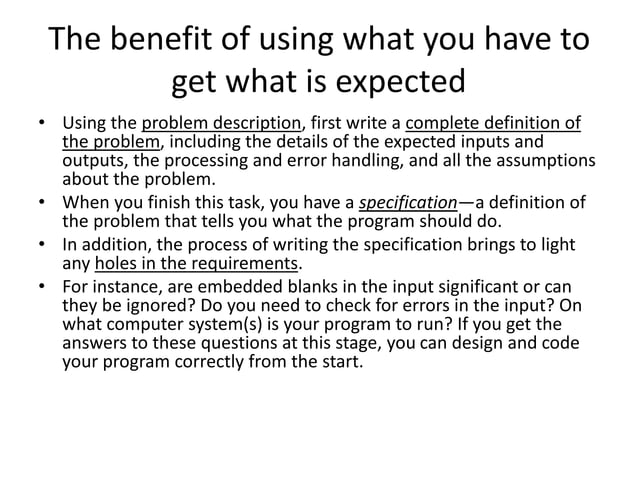 The benefit of using what you have to get what is expected

• Using the problem description, first write a complete definition of the problem, including the details of the expected inputs and outputs, the processing and error handling, and all the assumptions about the problem.

• When you finish this task, you have a specification—a definition of the problem that tells you what the program should do.

• In addition, the process of writing the specification brings to light any holes in the requirements.

• For instance, are embedded blanks in the input significant or can they be ignored? Do you need to check for errors in the input? On what computer system(s) is your program to run? If you get the answers to these questions at this stage, you can design and code your program correctly from the start.